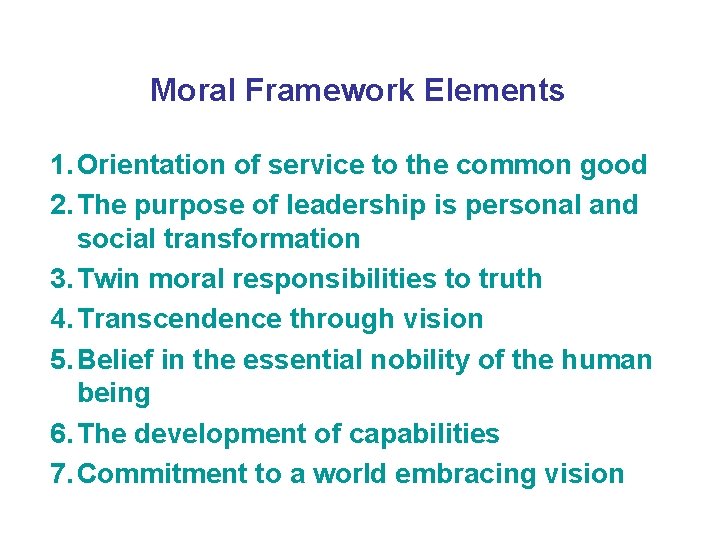 Moral Framework Elements

1. Orientation of service to the common good
2. The purpose of leadership is personal and social transformation
3. Twin moral responsibilities to truth
4. Transcendence through vision
5. Belief in the essential nobility of the human being
6. The development of capabilities
7. Commitment to a world embracing vision